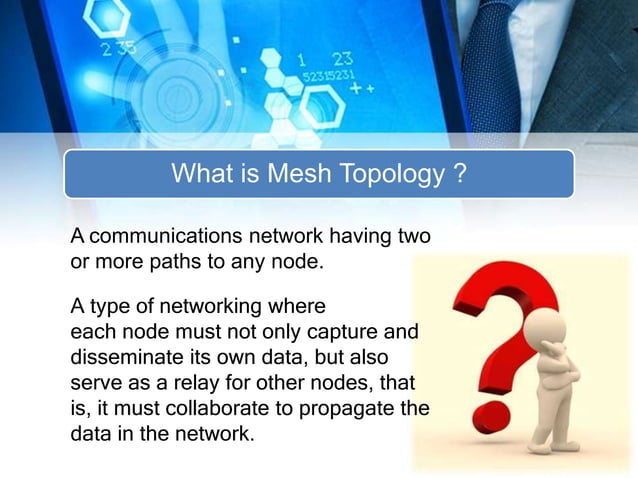 2 35

1 23
52315231
++

What is Mesh Topology ?

A communications network having two or more paths to any node.

A type of networking where each node must not only capture and disseminate its own data, but also serve as a relay for other nodes, that is, it must collaborate to propagate the data in the network.